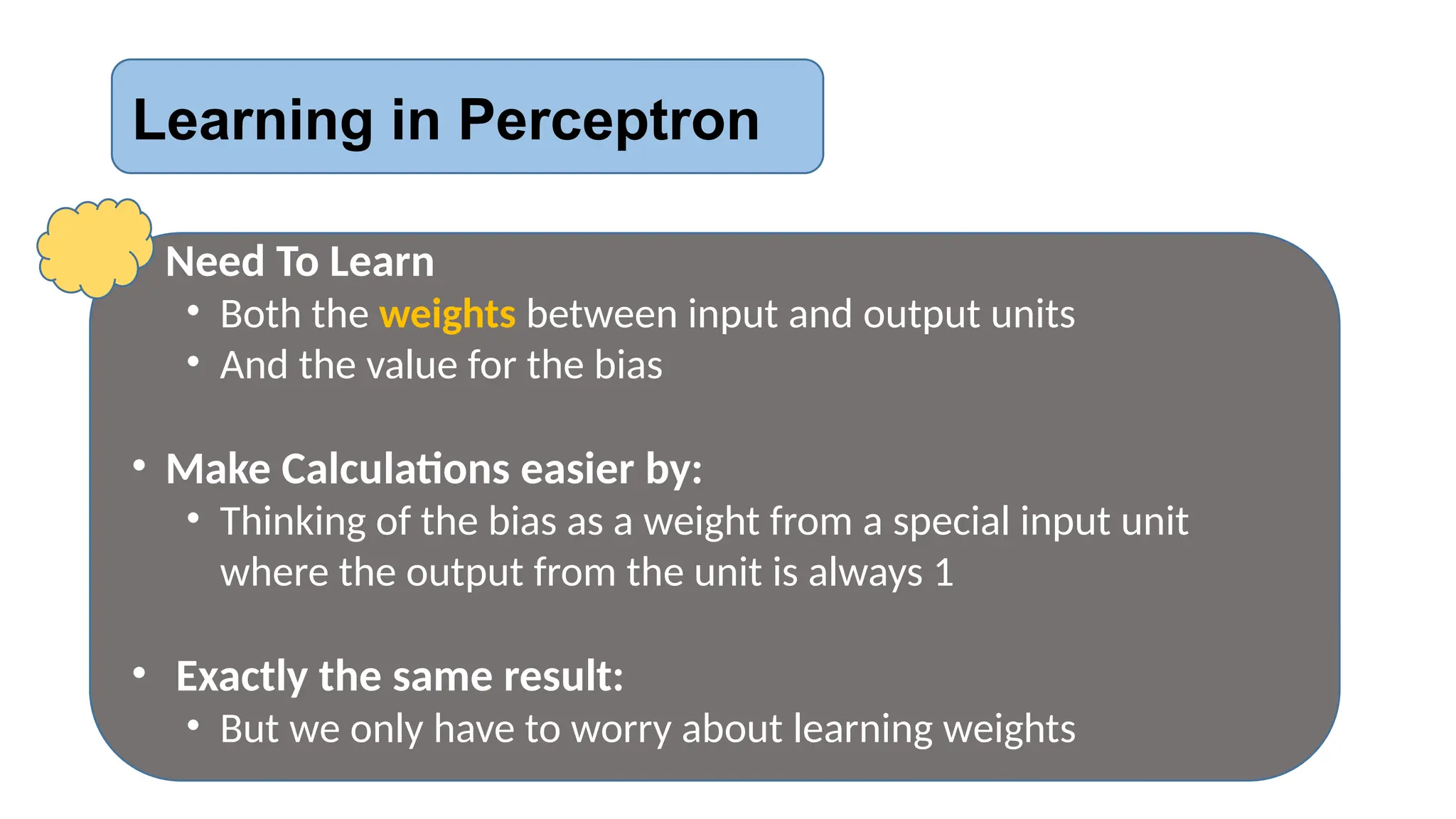 Learning in Perceptron

Need To Learn
• Both the weights between input and output units
• And the value for the bias

• Make Calculations easier by:
• Thinking of the bias as a weight from a special input unit where the output from the unit is always 1

• Exactly the same result:
• But we only have to worry about learning weights